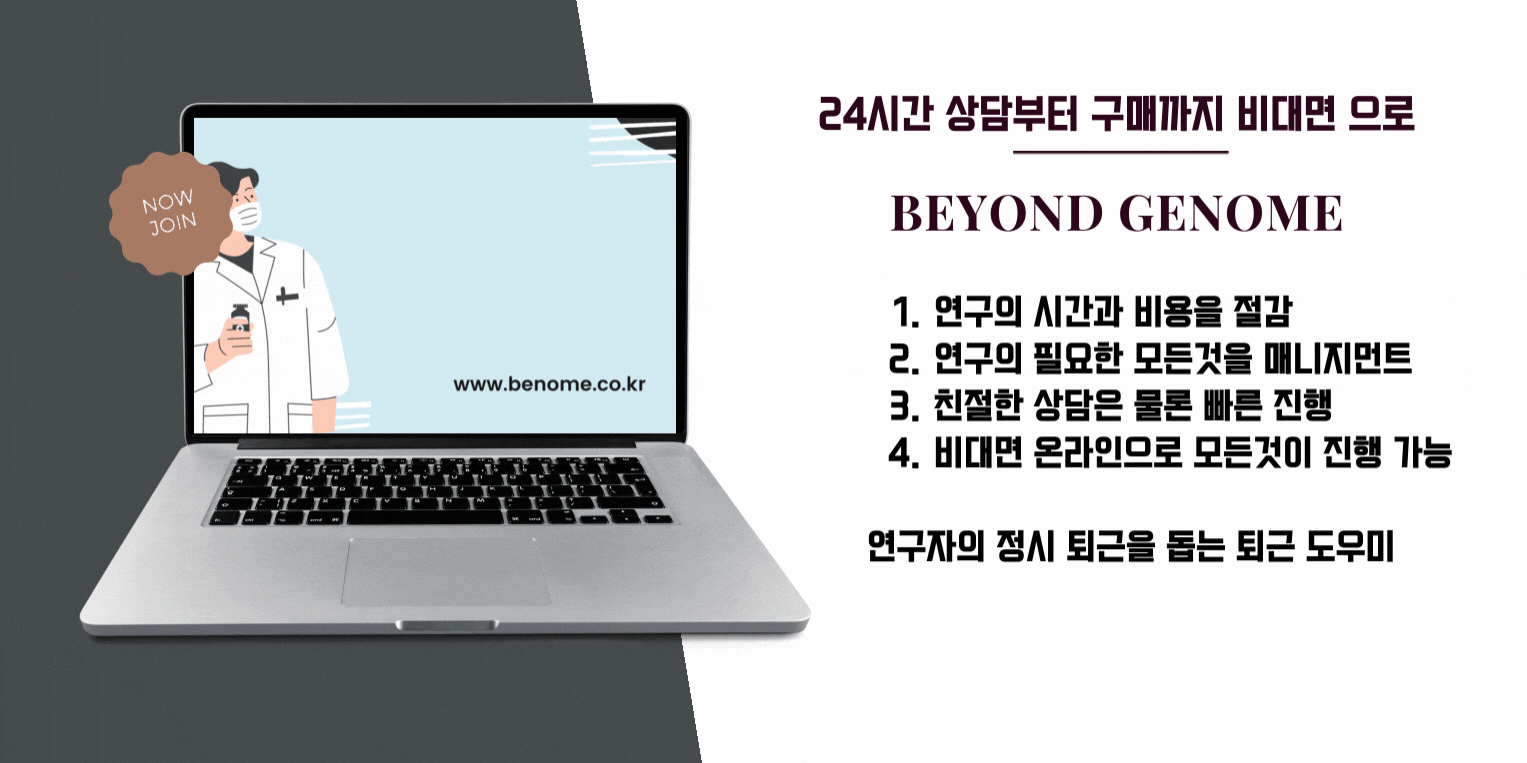 NOW JOIN

www.benome.co.kr

24시간 상담부터 구매까지 비대면 으로

BEYOND GENOME

1. 연구의 시간과 비용을 절감
2. 연구의 필요한 모든것을 매니지먼트
3. 친절한 상담은 물론 빠른 진행
4. 비대면 온라인으로 모든것이 진행 가능

연구자의 정시 퇴근을 돕는 퇴근 도우미